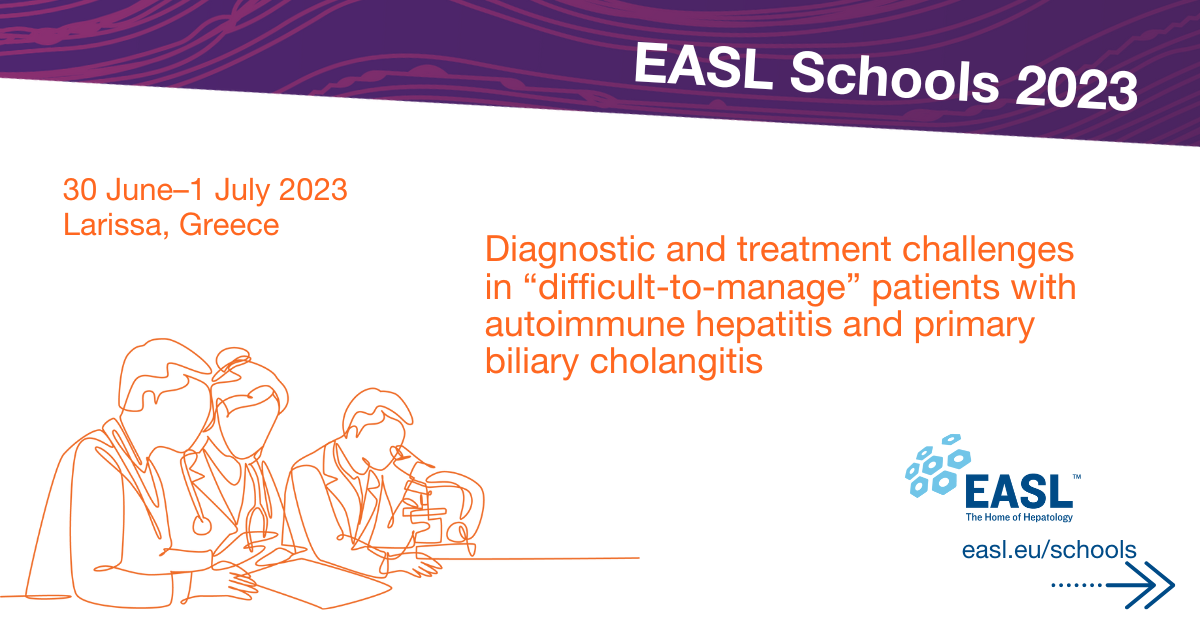 EASL Schools 2023

30 June–1 July 2023
Larissa, Greece

Diagnostic and treatment challenges in “difficult-to-manage” patients with autoimmune hepatitis and primary biliary cholangitis

EASL™
The Home of Hepatology

easl.eu/schools